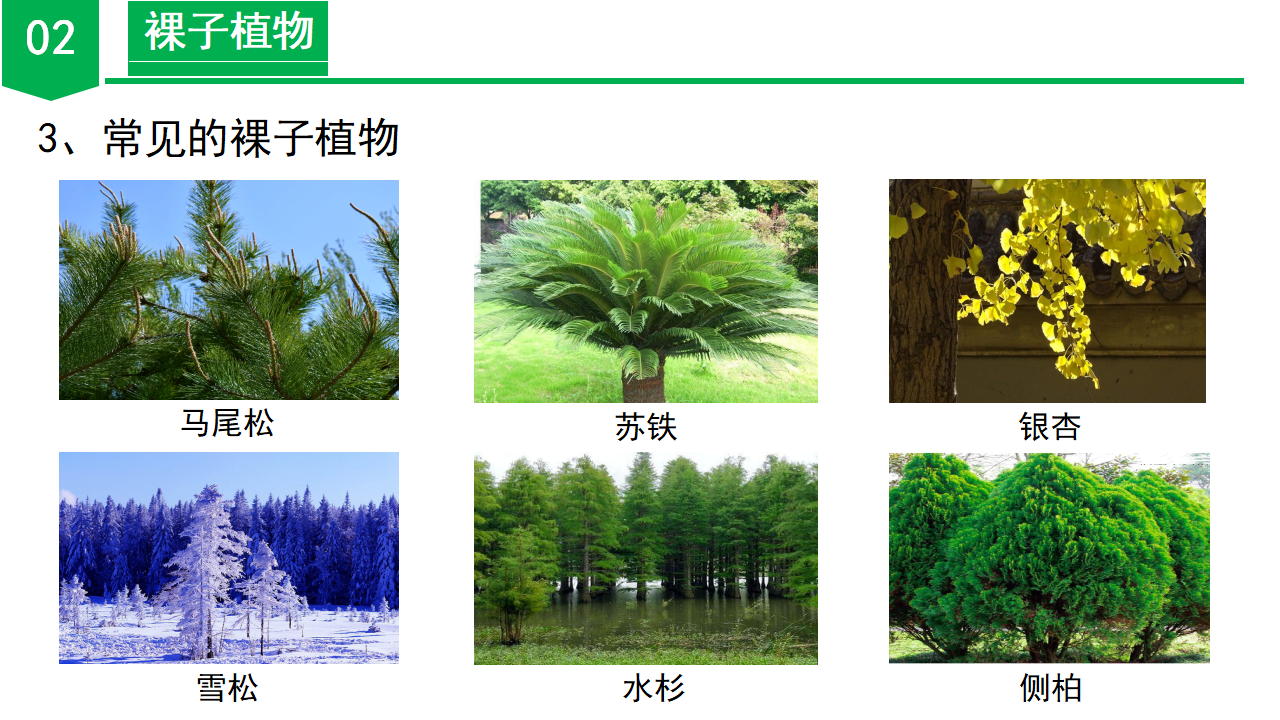 02 裸子植物

3、常见的裸子植物

马尾松

苏铁

银杏

雪松

水杉

侧柏